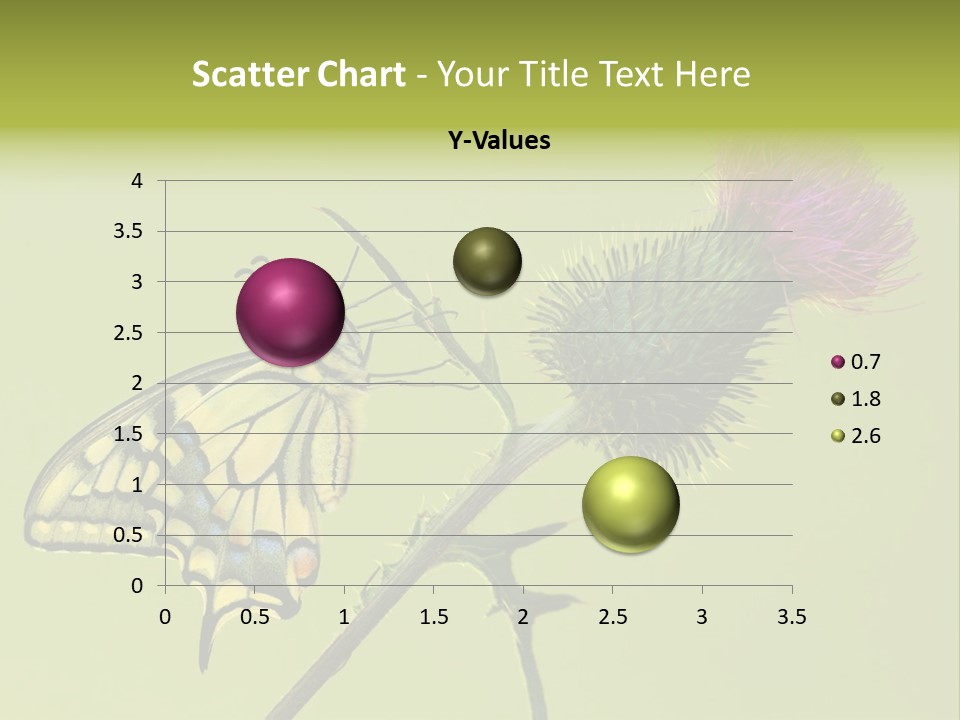 Scatter Chart - Your Title Text Here

Y-Values

4
3.5
3
2.5
2
1.5
1
0.5
0

0 0.5 1 1.5 2 2.5 3 3.5

0.7
1.8
2.6